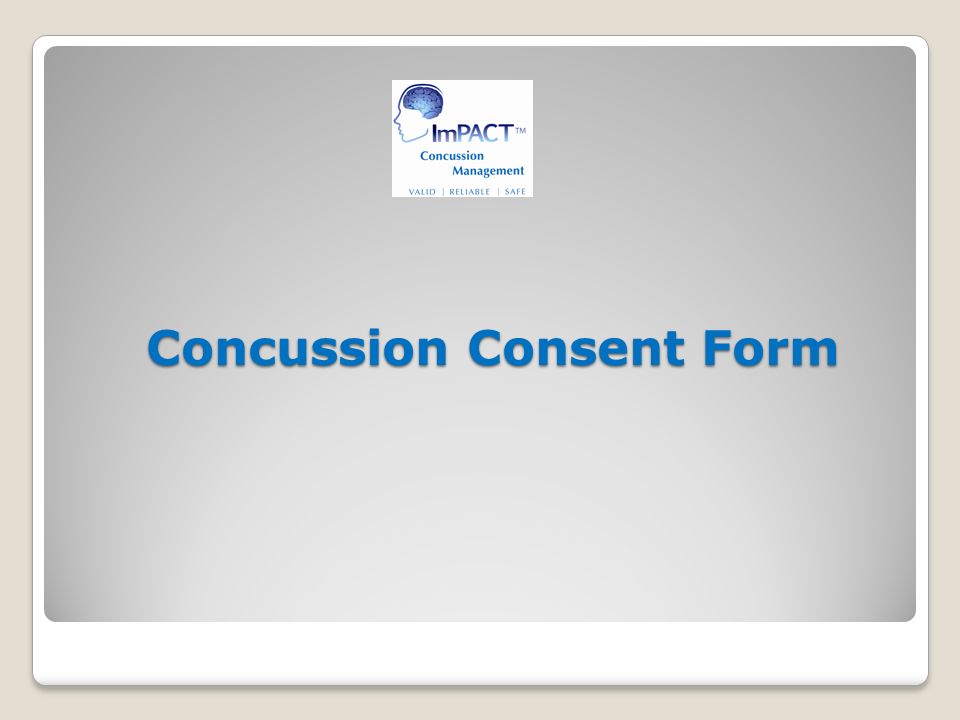 ImPACT™
Concussion Management
VALID | RELIABLE | SAFE

Concussion Consent Form